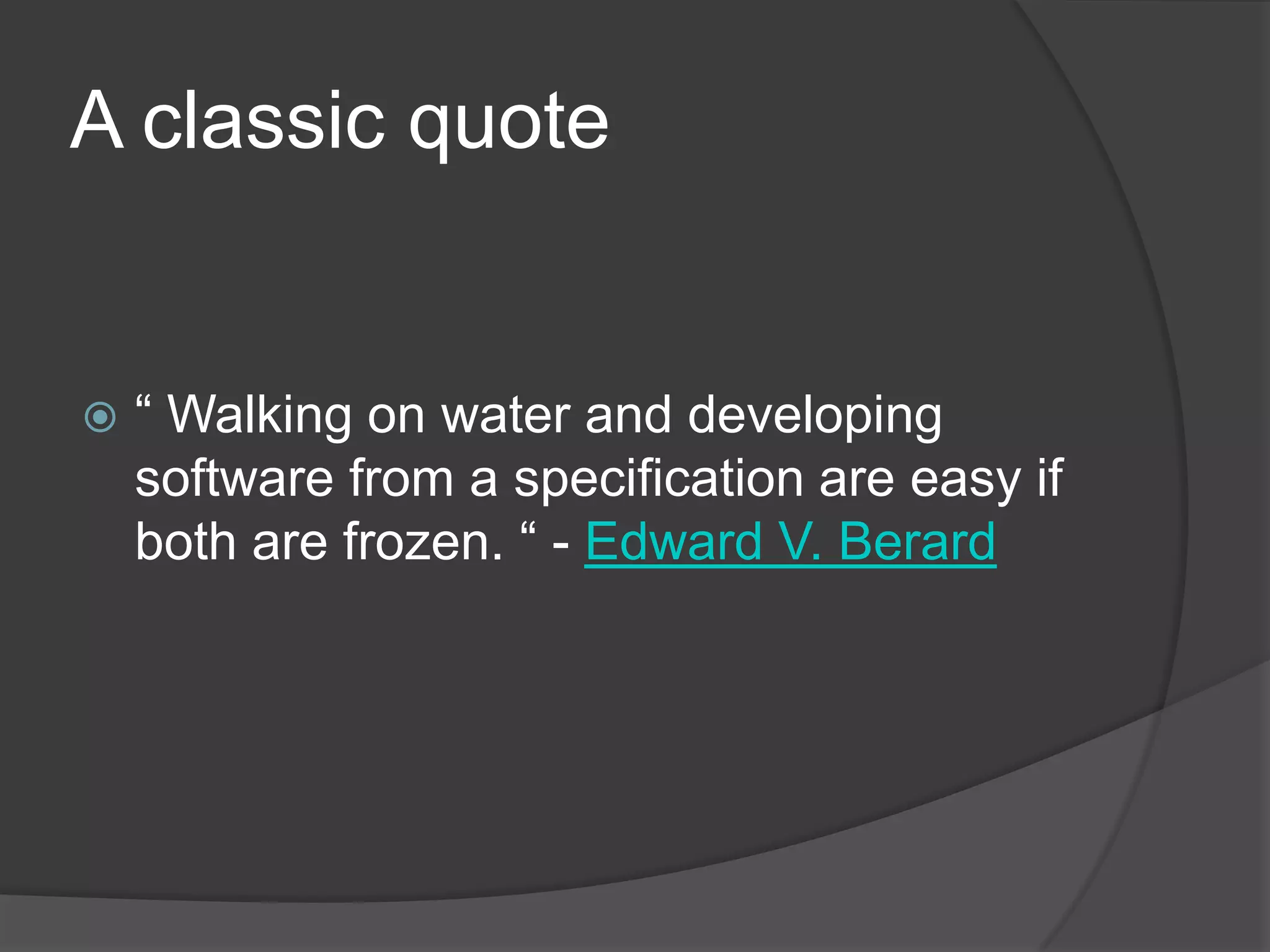 A classic quote

“ Walking on water and developing software from a specification are easy if both are frozen. “ - Edward V. Berard